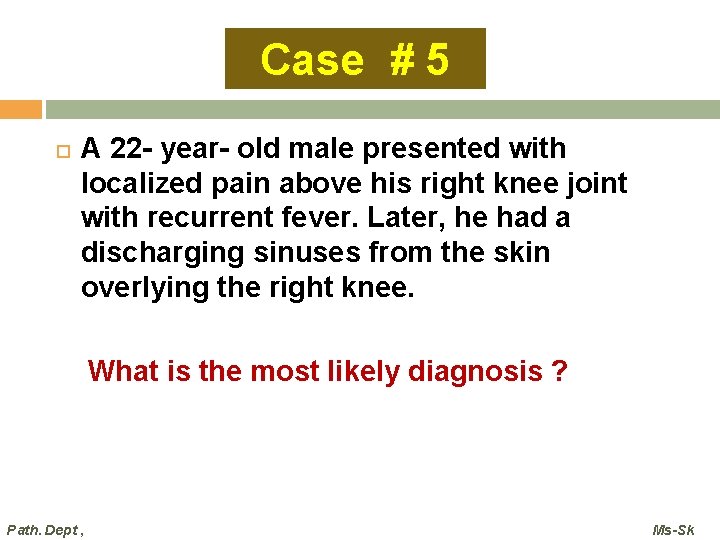 Case # 5

A 22- year- old male presented with localized pain above his right knee joint with recurrent fever. Later, he had a discharging sinuses from the skin overlying the right knee.

What is the most likely diagnosis ?

Path. Dept ,

Ms-Sk